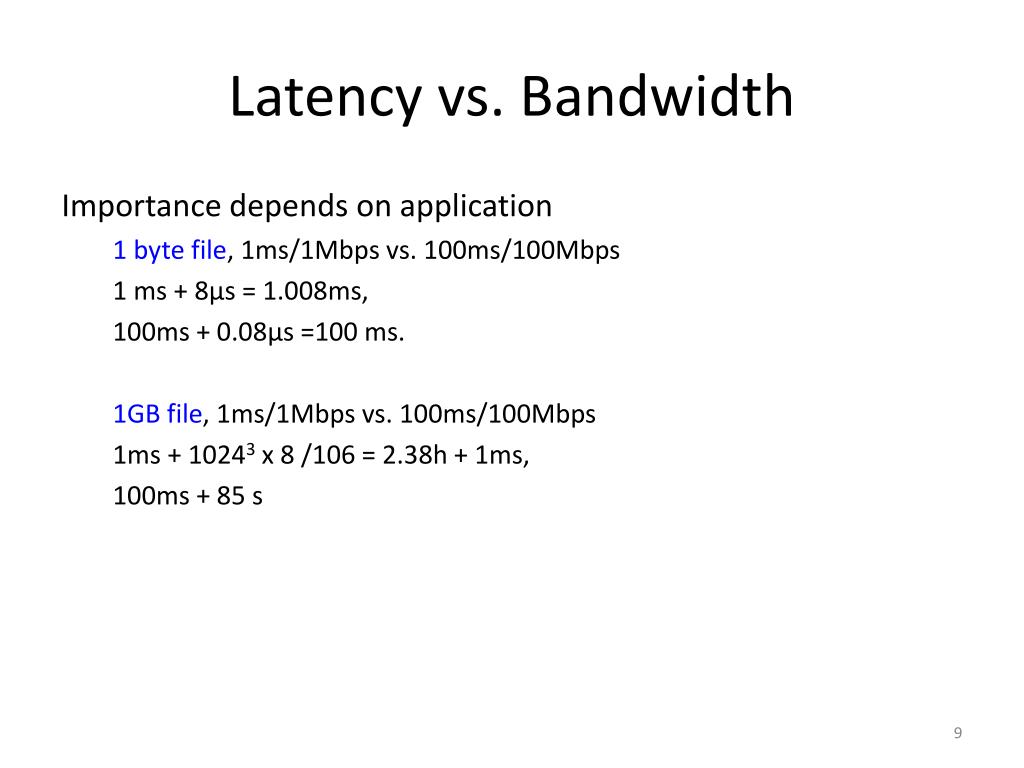 Latency vs. Bandwidth

Importance depends on application

1 byte file, 1ms/1Mbps vs. 100ms/100Mbps

1 ms + 8µs = 1.008ms,

100ms + 0.08µs =100 ms.

1GB file, 1ms/1Mbps vs. 100ms/100Mbps

1ms + $1024^3$ x 8 /106 = 2.38h + 1ms,

100ms + 85 s

9